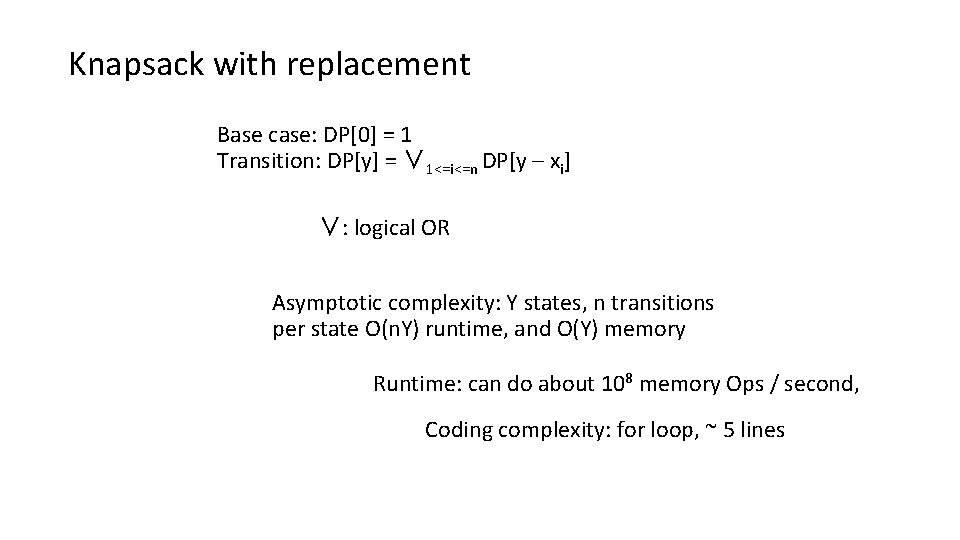 Knapsack with replacement

Base case: DP[0] = 1
Transition: DP[y] = $\vee_{1<=i<=n}$ DP[y – $x_i$]

$\vee$: logical OR

Asymptotic complexity: Y states, n transitions per state O(nY) runtime, and O(Y) memory

Runtime: can do about $10^8$ memory Ops / second,

Coding complexity: for loop, ~ 5 lines